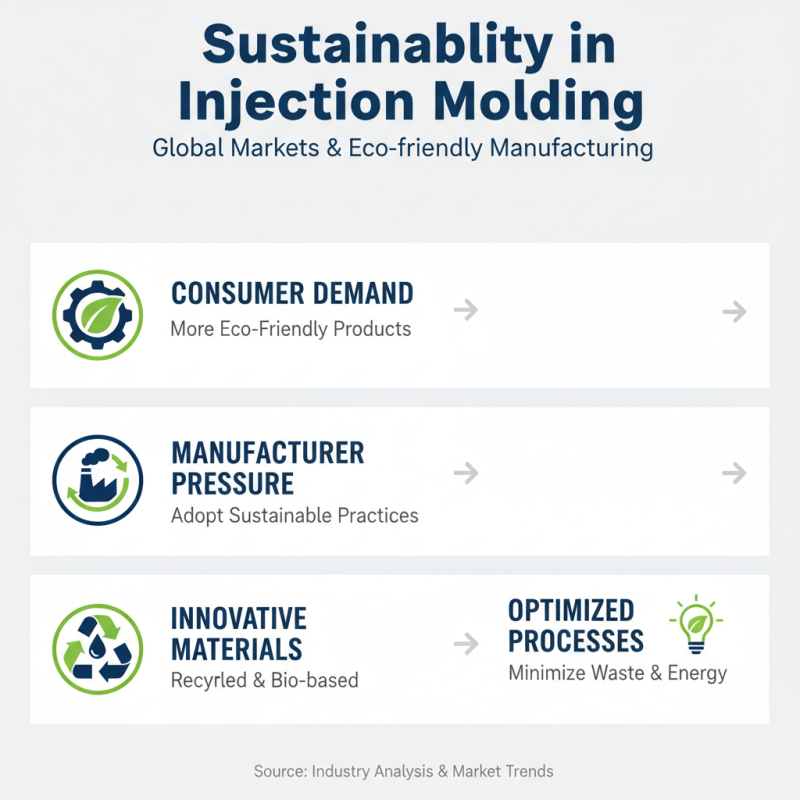 Sustainablity in Injection Molding
Global Markets & Eco-friendly Manufacturing

CONSUMER DEMAND
More Eco-Friendly Products

MANUFACTURER PRESSURE
Adopt Sustainable Practices

INNOVATIVE MATERIALS
Recyrled & Bio-based

OPTIMIZED PROCESSES
Minimize Waste & Energy

Source: Industry Analysis & Market Trends